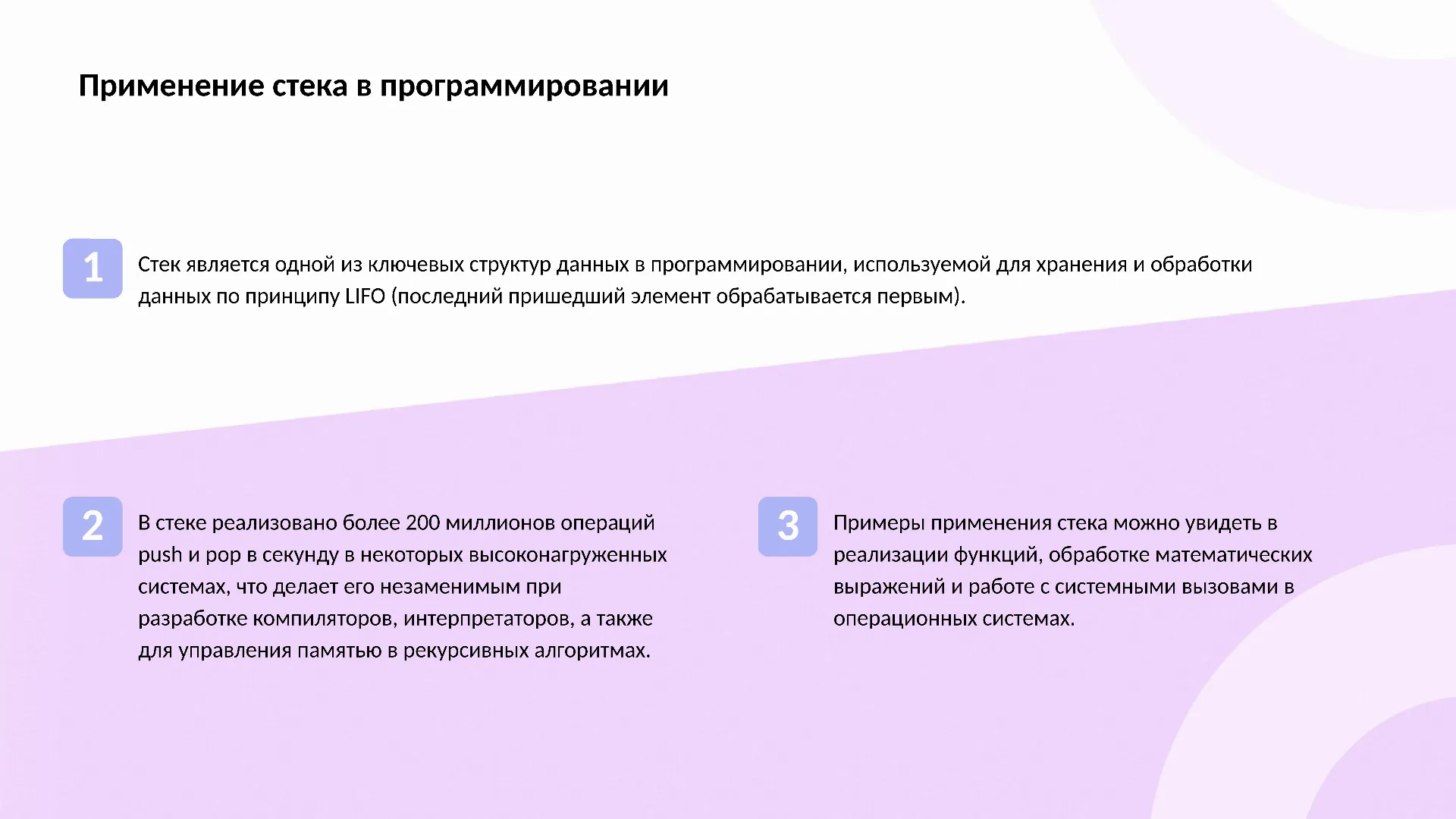 Применение стека в программировании

1

Стек является одной из ключевых структур данных в программировании, используемой для хранения и обработки данных по принципу LIFO (последний пришедший элемент обрабатывается первым).

2

В стеке реализовано более 200 миллионов операций push и pop в секунду в некоторых высоконагруженных системах, что делает его незаменимым при разработке компиляторов, интерпретаторов, а также для управления памятью в рекурсивных алгоритмах.

3

Примеры применения стека можно увидеть в реализации функций, обработке математических выражений и работе с системными вызовами в операционных системах.